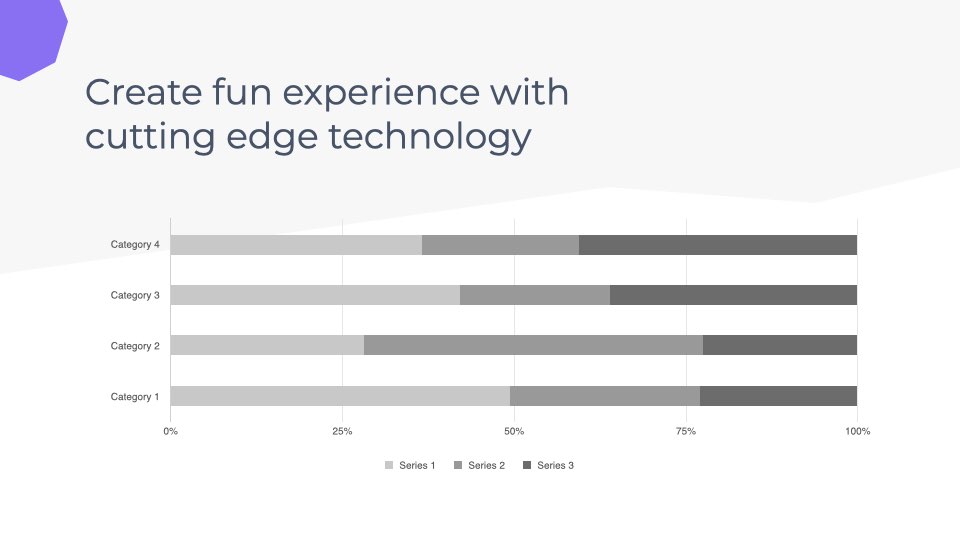 Create fun experience with cutting edge technology

Category 4
Category 3
Category 2
Category 1

0%
25%
50%
75%
100%

Series 1
Series 2
Series 3